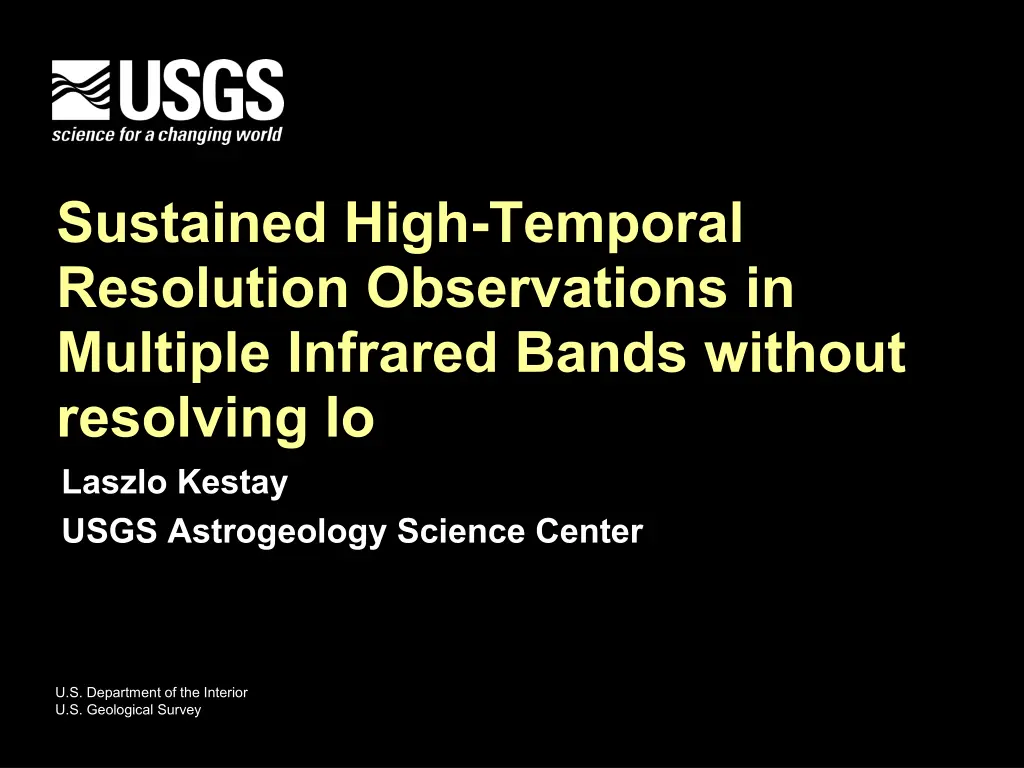 USGS
science for a changing world

Sustained High-Temporal Resolution Observations in Multiple Infrared Bands without resolving Io

Laszlo Kestay

USGS Astrogeology Science Center

U.S. Department of the Interior
U.S. Geological Survey